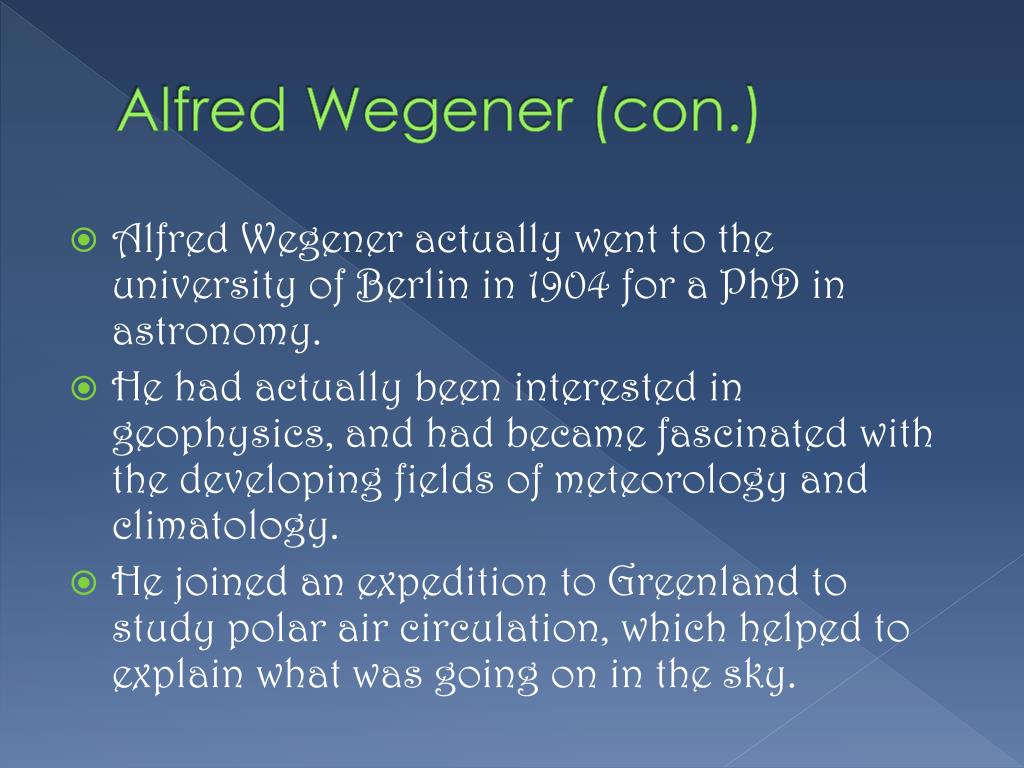 Alfred Wegener (con.)

Alfred Wegener actually went to the university of Berlin in 1904 for a PhD in astronomy.

He had actually been interested in geophysics, and had became fascinated with the developing fields of meteorology and climatology.

He joined an expedition to Greenland to study polar air circulation, which helped to explain what was going on in the sky.